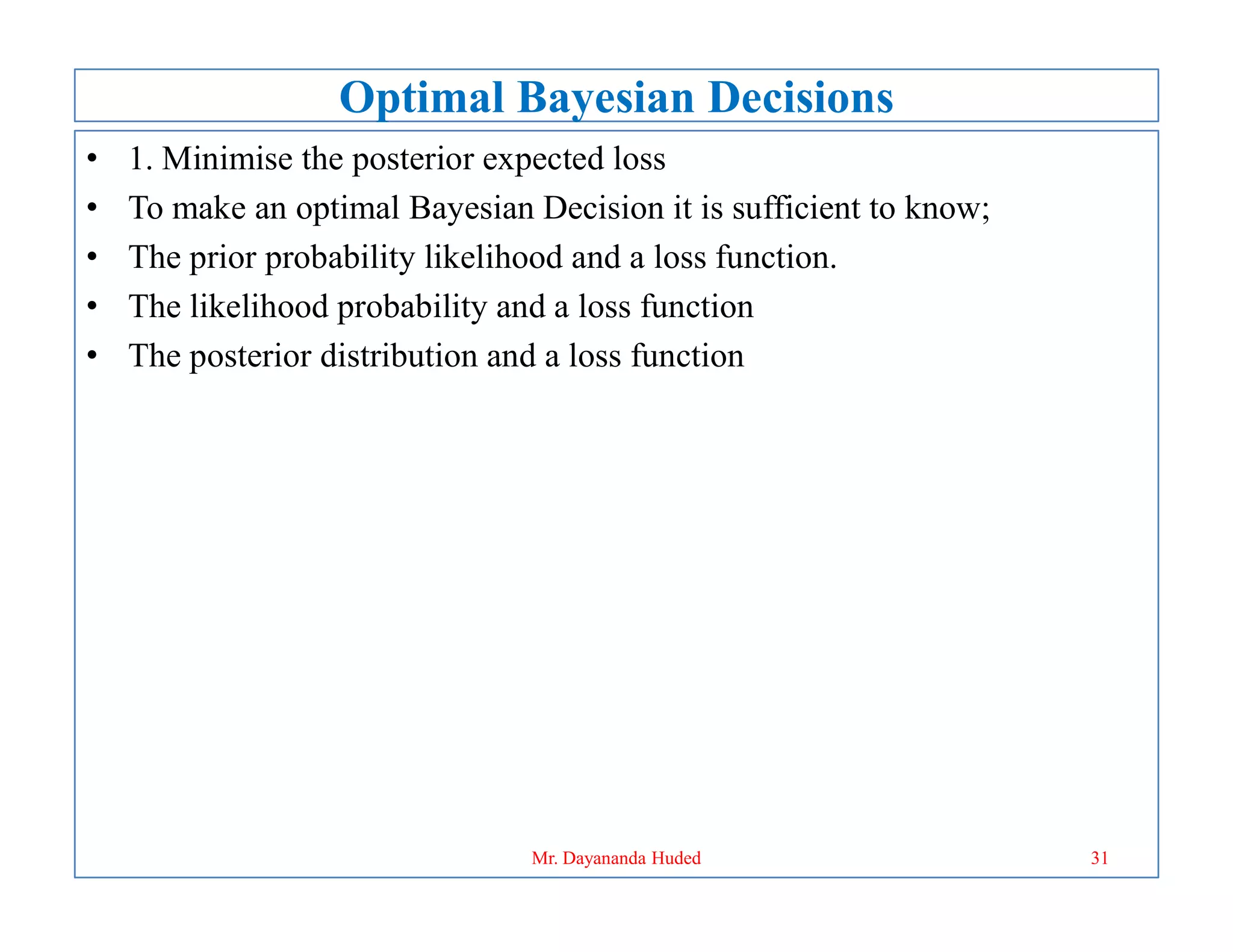 Optimal Bayesian Decisions

• 1. Minimise the posterior expected loss
• To make an optimal Bayesian Decision it is sufficient to know;
• The prior probability likelihood and a loss function.
• The likelihood probability and a loss function
• The posterior distribution and a loss function

Mr. Dayananda Huded

31